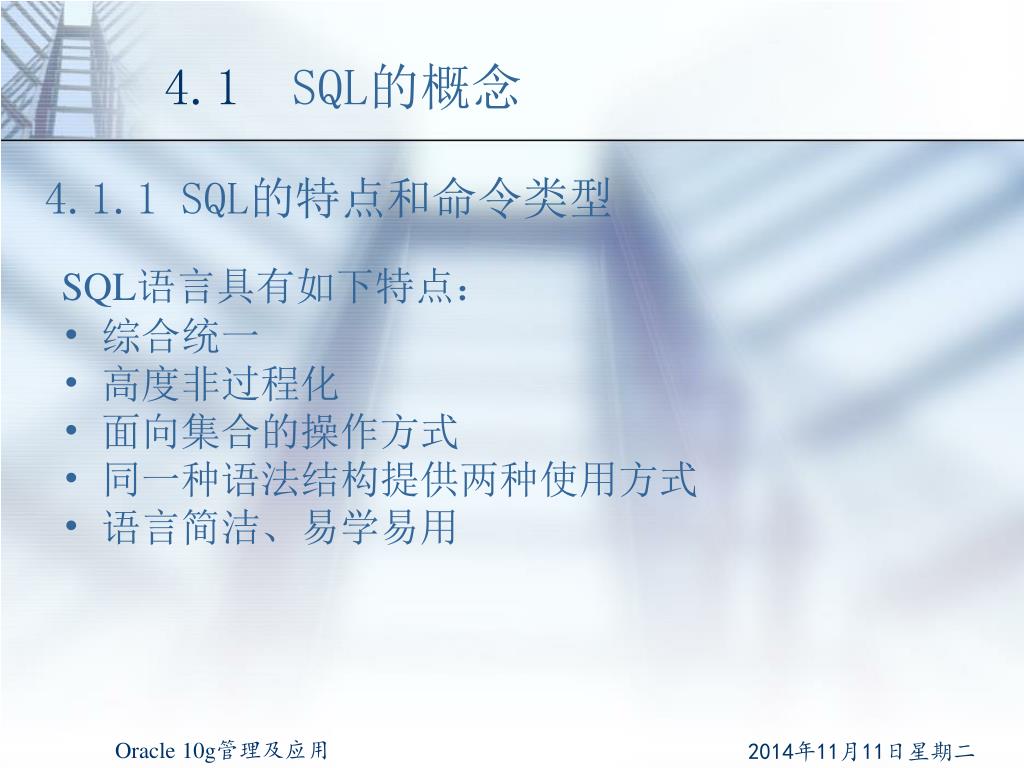 4.1 SQL的概念

4.1.1 SQL的特点和命令类型

SQL语言具有如下特点：
• 综合统一
• 高度非过程化
• 面向集合的操作方式
• 同一种语法结构提供两种使用方式
• 语言简洁、易学易用

Oracle 10g管理及应用

2014年11月11日星期二